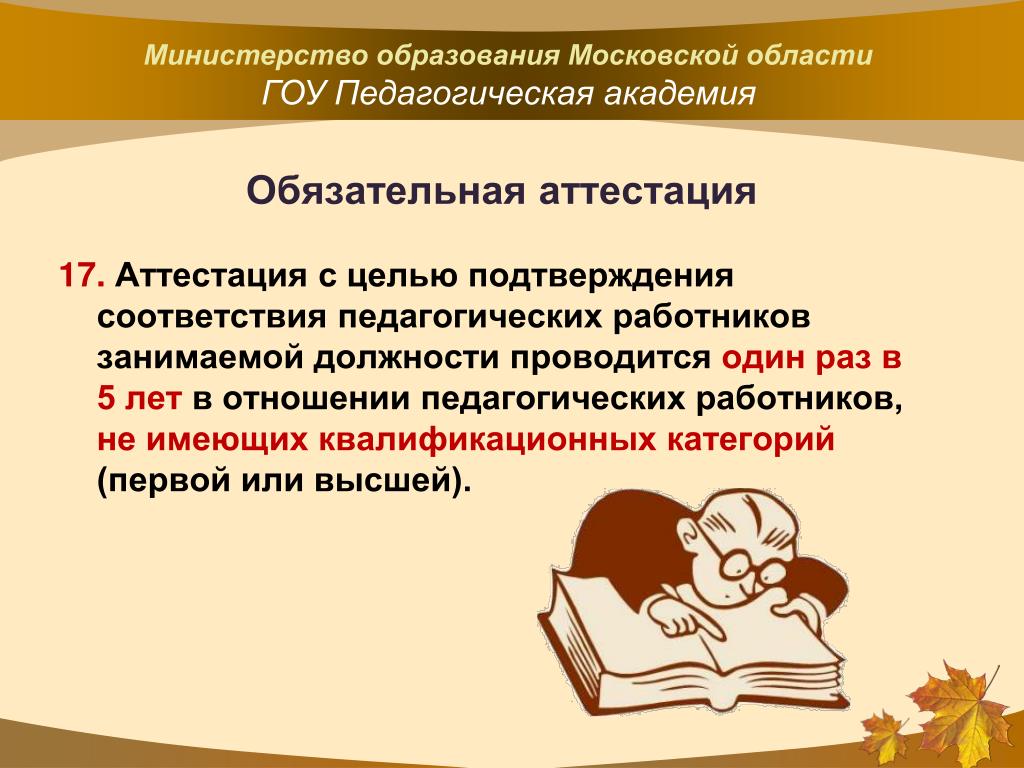 Министерство образования Московской области
ГОУ Педагогическая академия

Обязательная аттестация

17. Аттестация с целью подтверждения соответствия педагогических работников занимаемой должности проводится один раз в 5 лет в отношении педагогических работников, не имеющих квалификационных категорий (первой или высшей).